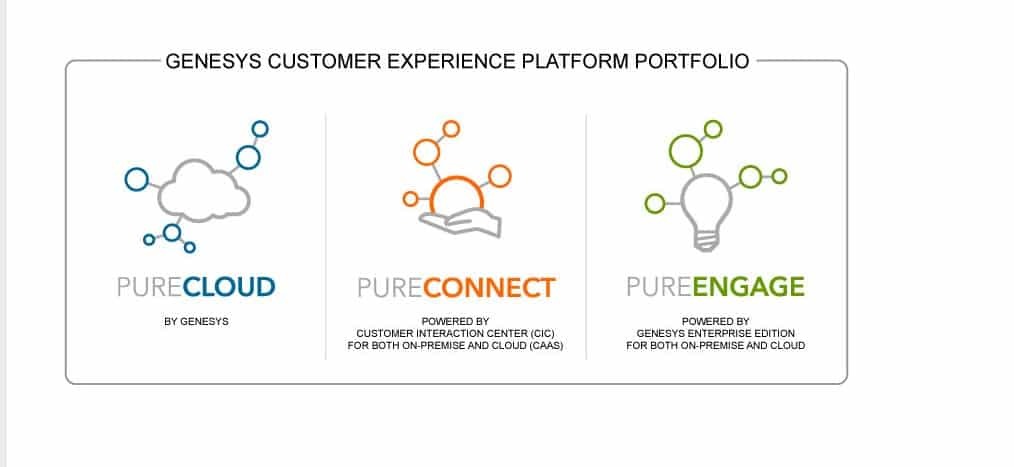 GENESYS CUSTOMER EXPERIENCE PLATFORM PORTFOLIO

PURECLOUD

BY GENESYS

PURECONNECT

POWERED BY
CUSTOMER INTERACTION CENTER (CIC)
FOR BOTH ON-PREMISE AND CLOUD (CAAS)

PUREENGAGE

POWERED BY
GENESYS ENTERPRISE EDITION
FOR BOTH ON-PREMISE AND CLOUD